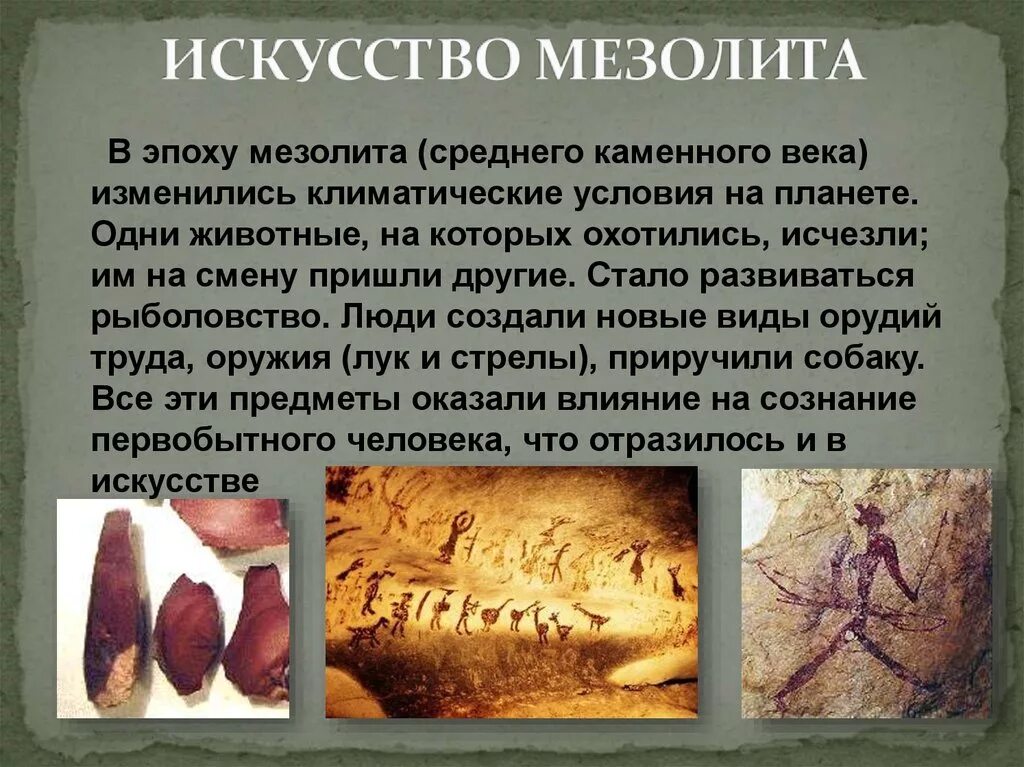 ИСКУССТВО МЕЗОЛИТА

В эпоху мезолита (среднего каменного века) изменились климатические условия на планете. Одни животные, на которых охотились, исчезли; им на смену пришли другие. Стало развиваться рыболовство. Люди создали новые виды орудий труда, оружия (лук и стрелы), приручили собаку. Все эти предметы оказали влияние на сознание первобытного человека, что отразилось и в искусстве